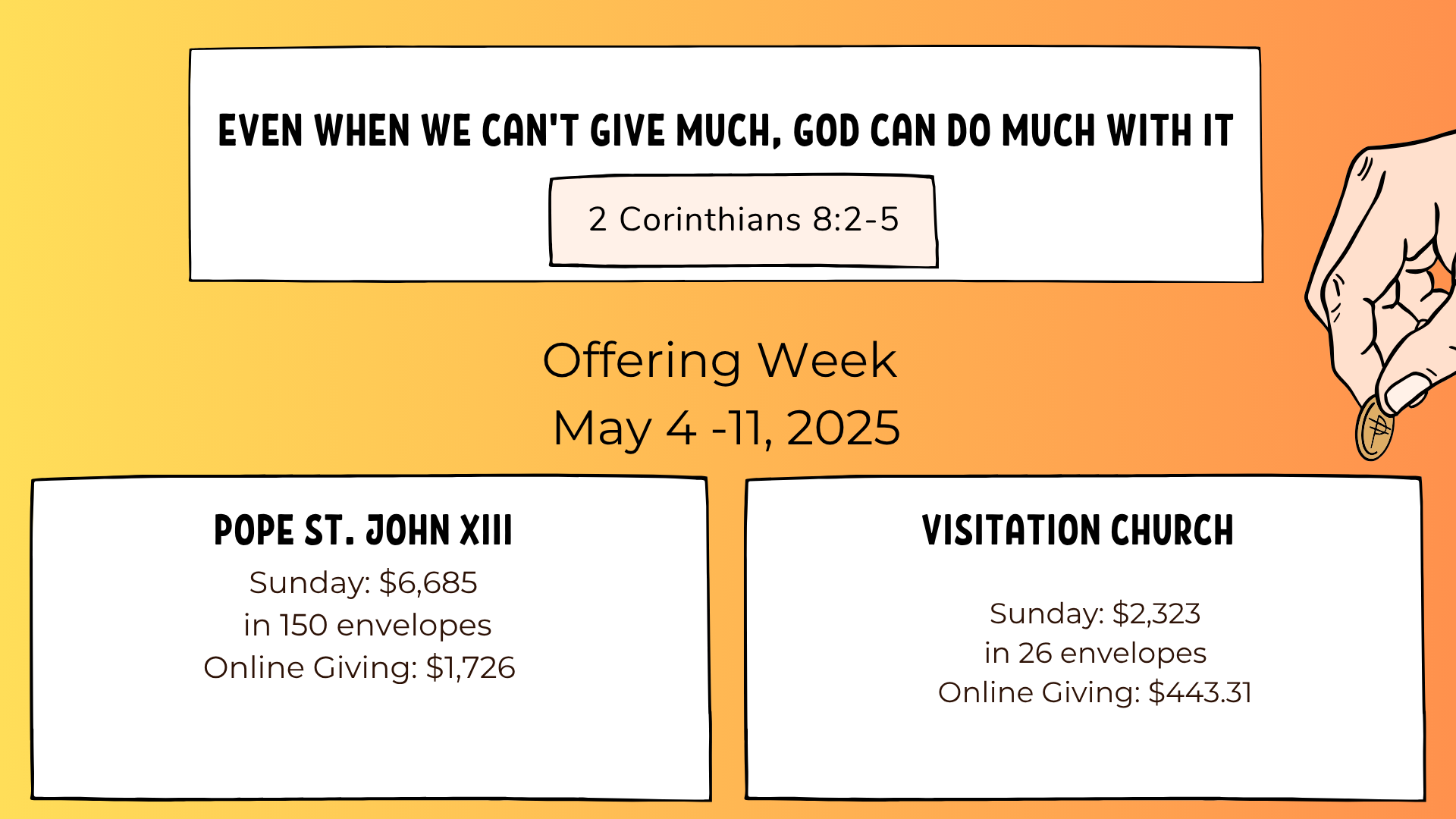 EVEN WHEN WE CAN'T GIVE MUCH, GOD CAN DO MUCH WITH IT

2 Corinthians 8:2-5

Offering Week
May 4 -11, 2025

POPE ST. JOHN XIII
Sunday: $6,685
in 150 envelopes
Online Giving: $1,726

VISITATION CHURCH
Sunday: $2,323
in 26 envelopes
Online Giving: $443.31